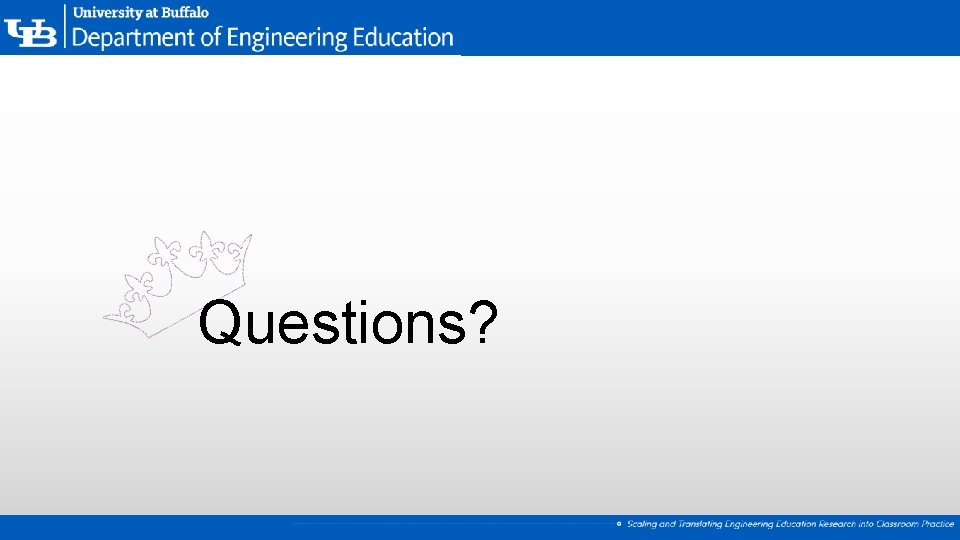 UB University at Buffalo
Department of Engineering Education

Questions?

Scaling and Translating Engineering Education Research into Classroom Practice